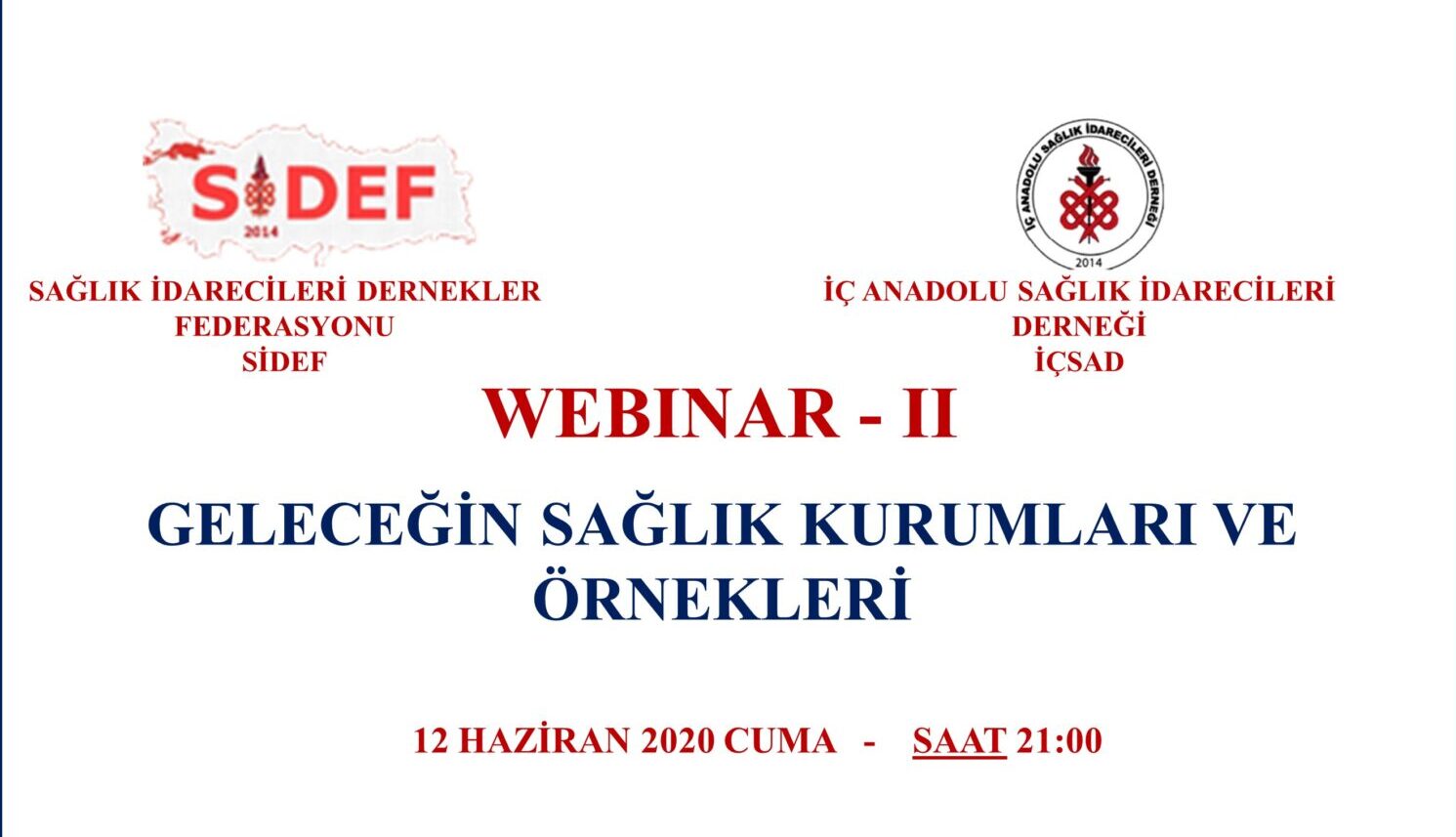 SİDEF
2014

SAĞLIK İDARECİLERİ DERNEKLER FEDERASYONU
SİDEF

İÇ ANADOLU SAĞLIK İDARECİLERİ DERNEĞİ
2014

İÇ ANADOLU SAĞLIK İDARECİLERİ DERNEĞİ
İÇSAD

WEBINAR - II

GELECEĞİN SAĞLIK KURUMLARI VE ÖRNEKLERİ

12 HAZİRAN 2020 CUMA - SAAT 21:00